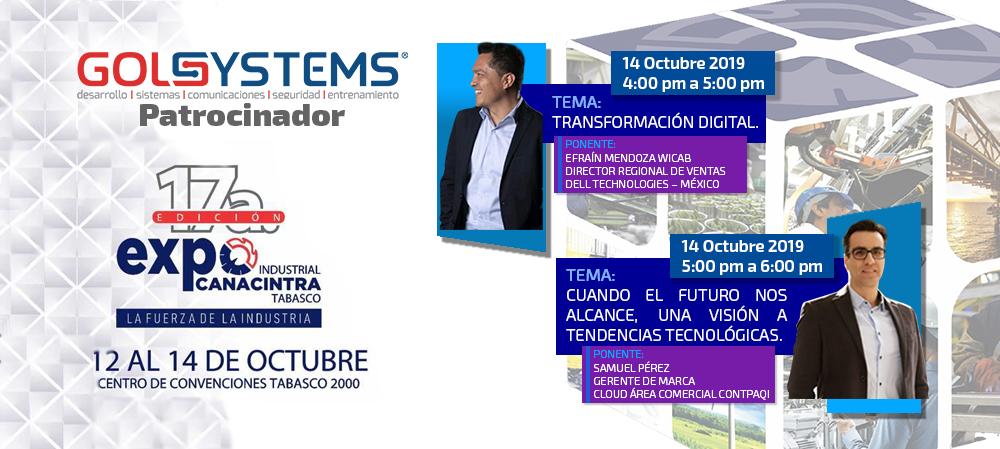 GOLSYSTEMS®
desarrollo | sistemas | comunicaciones | seguridad | entrenamiento
Patrocinador

17a
EDICIÓN
expo INDUSTRIAL
CANACINTRA
TABASCO
LA FUERZA DE LA INDUSTRIA

12 AL 14 DE OCTUBRE
CENTRO DE CONVENCIONES TABASCO 2000

14 Octubre 2019
4:00 pm a 5:00 pm

TEMA:
TRANSFORMACIÓN DIGITAL.

PONENTE:
EFRAÍN MENDOZA WICAB
DIRECTOR REGIONAL DE VENTAS
DELL TECHNOLOGIES – MÉXICO

14 Octubre 2019
5:00 pm a 6:00 pm

TEMA:
CUANDO EL FUTURO NOS ALCANCE, UNA VISIÓN A TENDENCIAS TECNOLÓGICAS.

PONENTE:
SAMUEL PÉREZ
GERENTE DE MARCA
CLOUD ÁREA COMERCIAL CONTPAQI